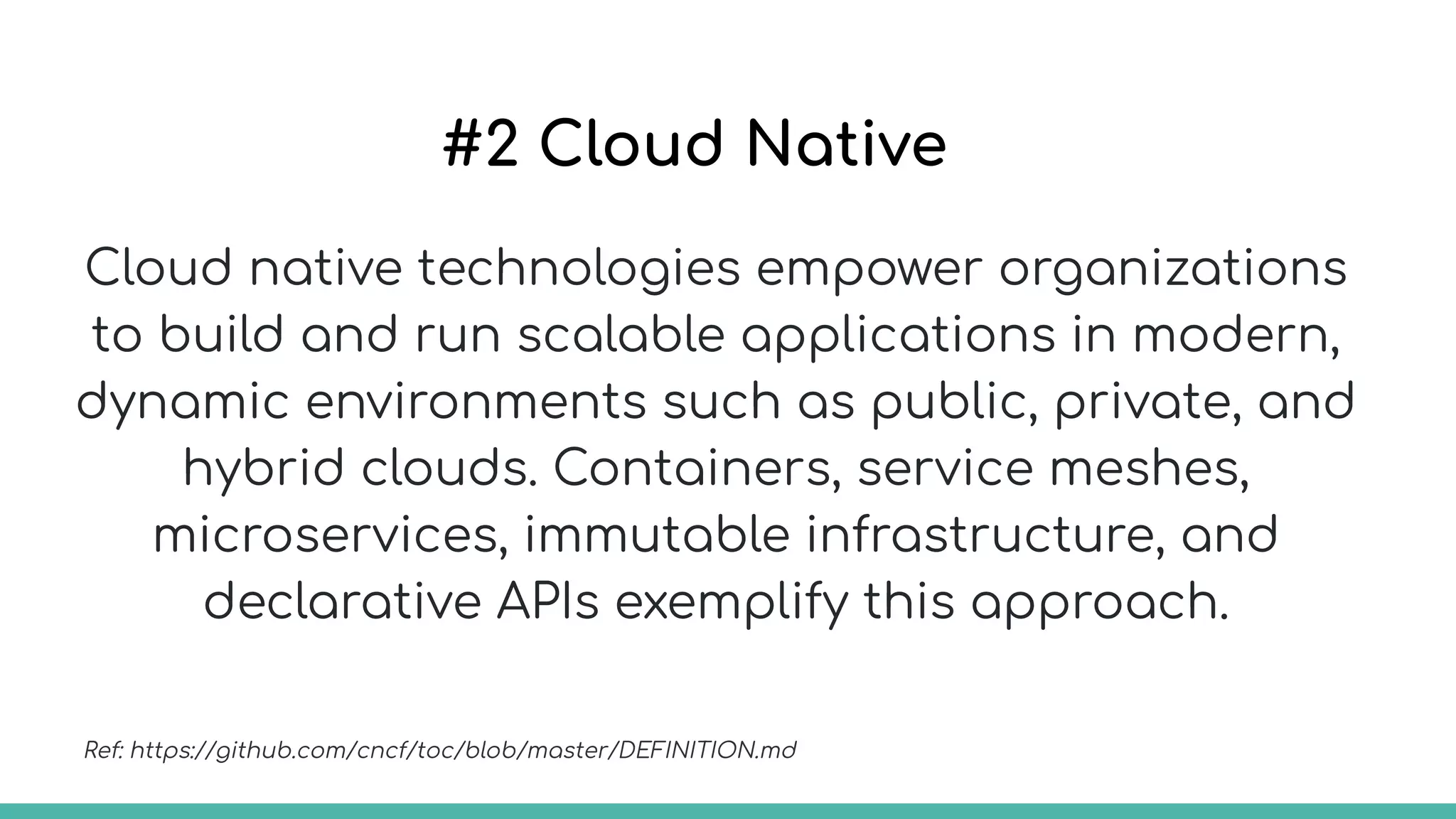 #2 Cloud Native

Cloud native technologies empower organizations to build and run scalable applications in modern, dynamic environments such as public, private, and hybrid clouds. Containers, service meshes, microservices, immutable infrastructure, and declarative APIs exemplify this approach.

Ref: https://github.com/cncf/toc/blob/master/DEFINITION.md